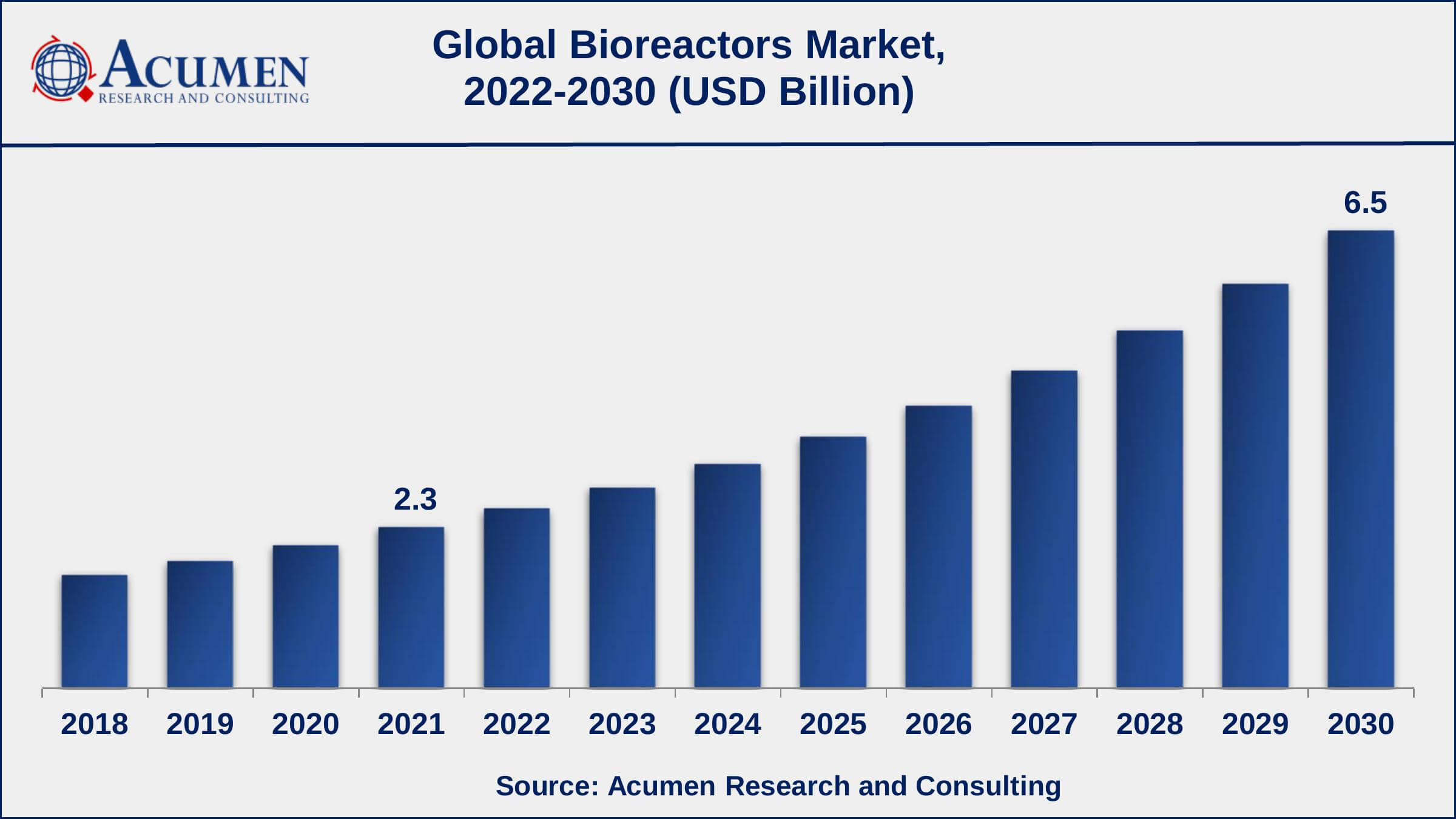 ACUMEN
RESEARCH AND CONSULTING

Global Bioreactors Market, 2022-2030 (USD Billion)

2.3

6.5

2018 2019 2020 2021 2022 2023 2024 2025 2026 2027 2028 2029 2030

Source: Acumen Research and Consulting